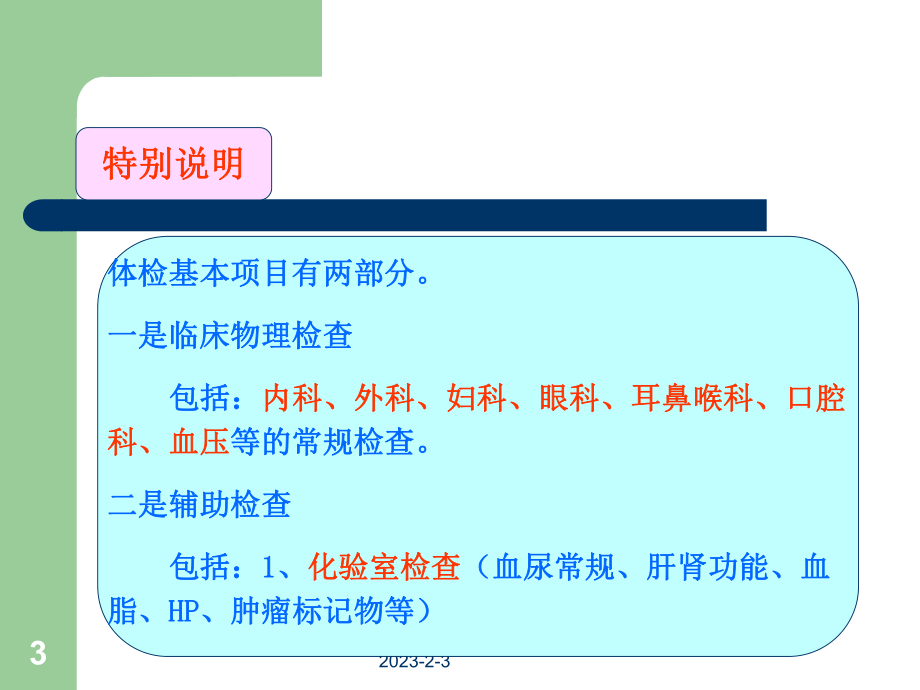 特别说明

体检基本项目有两部分。

一是临床物理检查

包括：内科、外科、妇科、眼科、耳鼻喉科、口腔科、血压等的常规检查。

二是辅助检查

包括：1、化验室检查（血尿常规、肝肾功能、血脂、HP、肿瘤标记物等）

3

2023-2-3